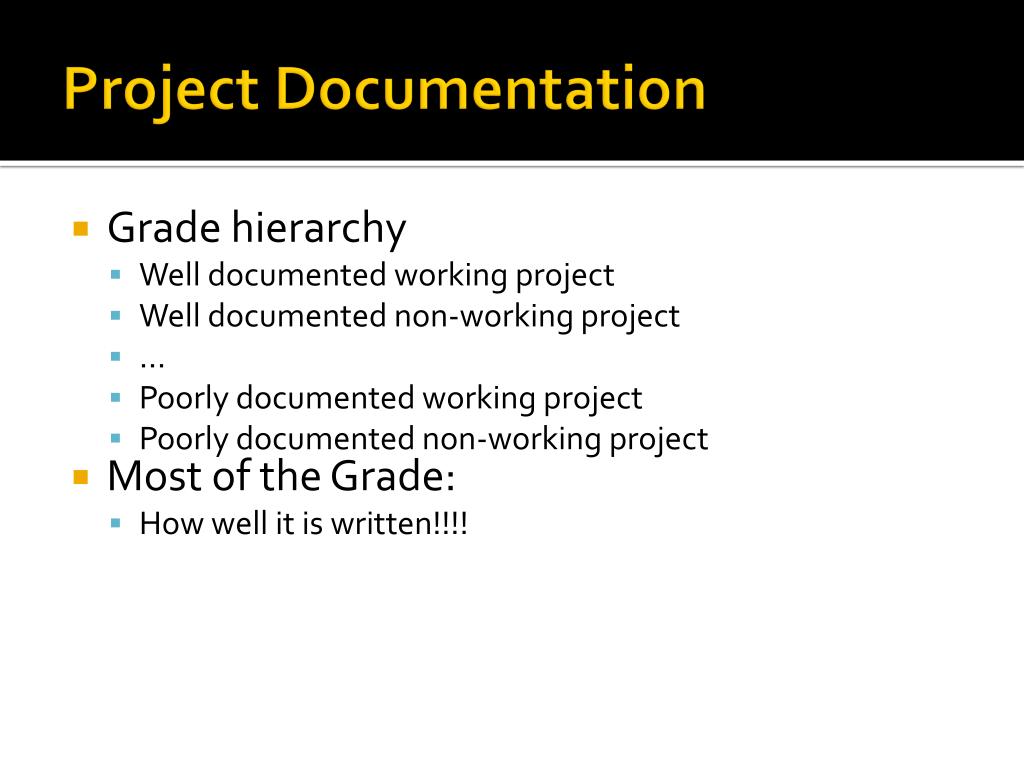 Project Documentation

- Grade hierarchy
  - Well documented working project
  - Well documented non-working project
  - …
  - Poorly documented working project
  - Poorly documented non-working project
- Most of the Grade:
  - How well it is written!!!!